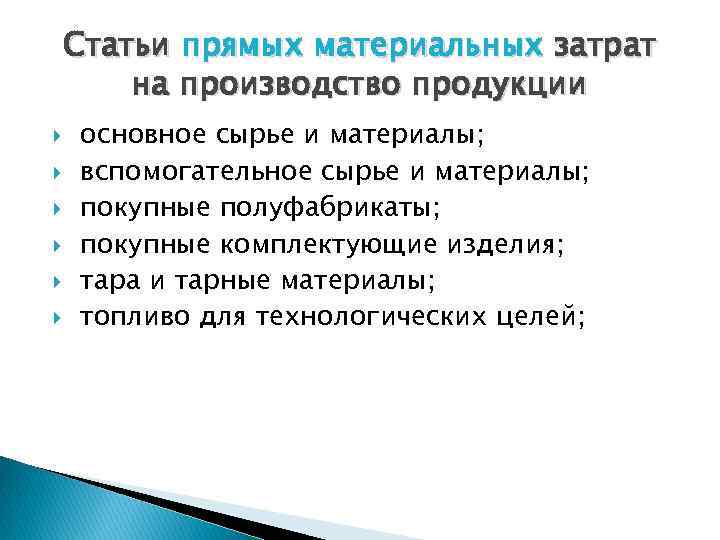 Статьи прямых материальных затрат на производство продукции

основное сырье и материалы;
вспомогательное сырье и материалы;
покупные полуфабрикаты;
покупные комплектующие изделия;
тара и тарные материалы;
топливо для технологических целей;